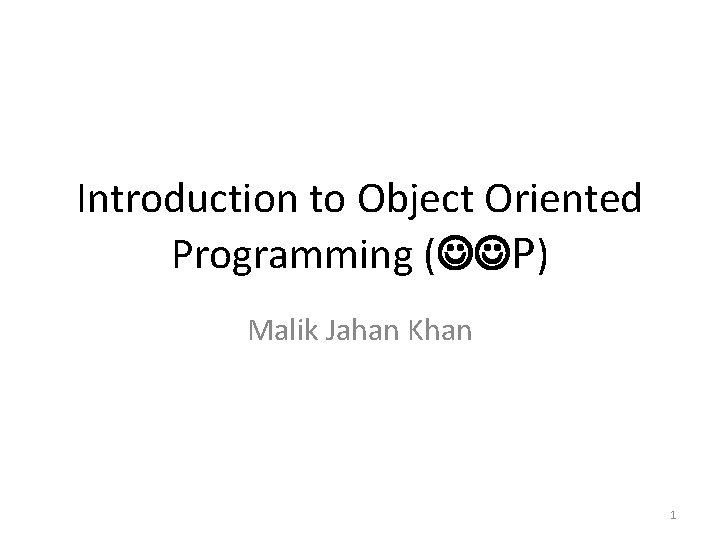 Introduction to Object Oriented Programming (☺☺P)

Malik Jahan Khan

1